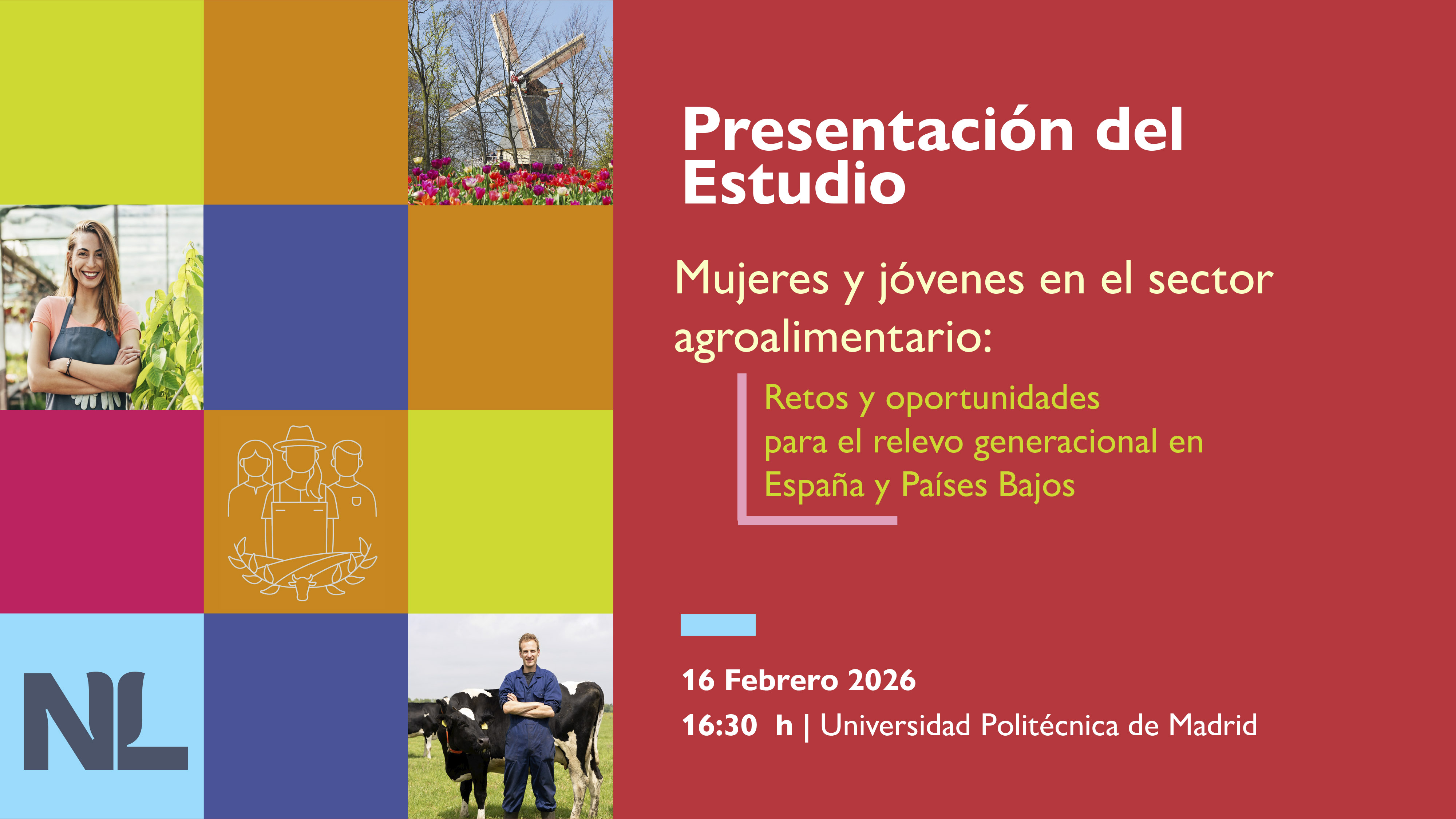 NL

Presentación del Estudio

Mujeres y jóvenes en el sector agroalimentario:

Retos y oportunidades para el relevo generacional en España y Países Bajos

16 Febrero 2026
16:30 h | Universidad Politécnica de Madrid